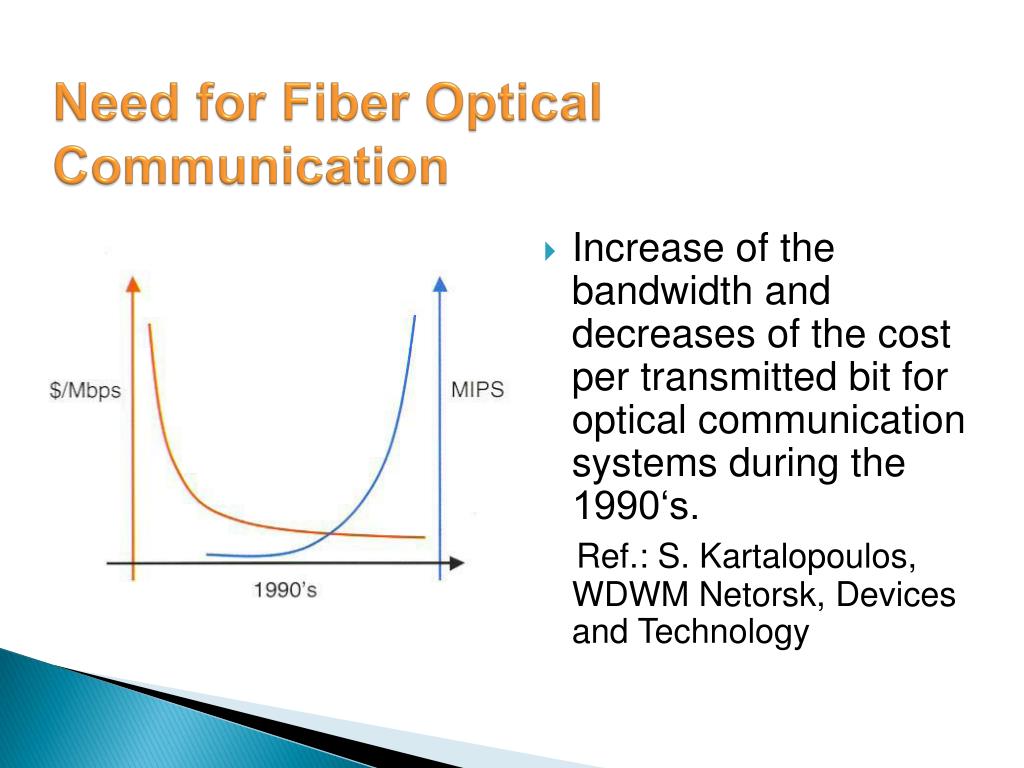 Need for Fiber Optical Communication

$/Mbps

MIPS

1990's

Increase of the bandwidth and decreases of the cost per transmitted bit for optical communication systems during the 1990‘s.

Ref.: S. Kartalopoulos, WDWM Netorsk, Devices and Technology